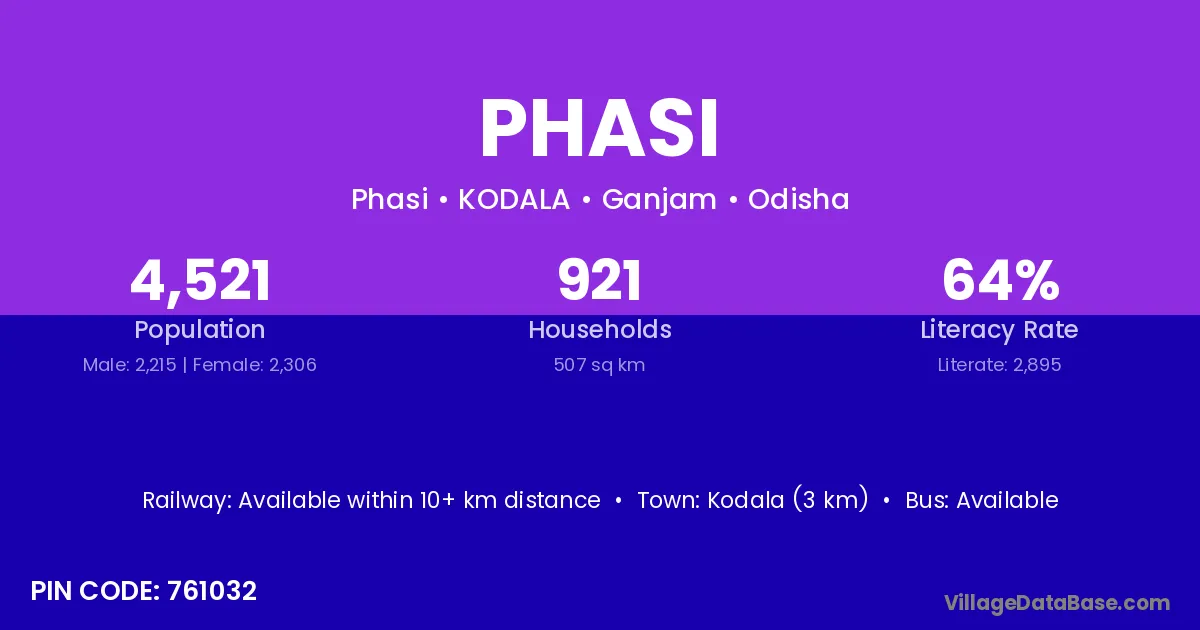 PHASI

Phasi • KODALA • Ganjam • Odisha

4,521
Population
Male: 2,215 | Female: 2,306

921
Households
507 sq km

64%
Literacy Rate
Literate: 2,895

Railway: Available within 10+ km distance • Town: Kodala (3 km) • Bus: Available

PIN CODE: 761032

VillageDataBase.com